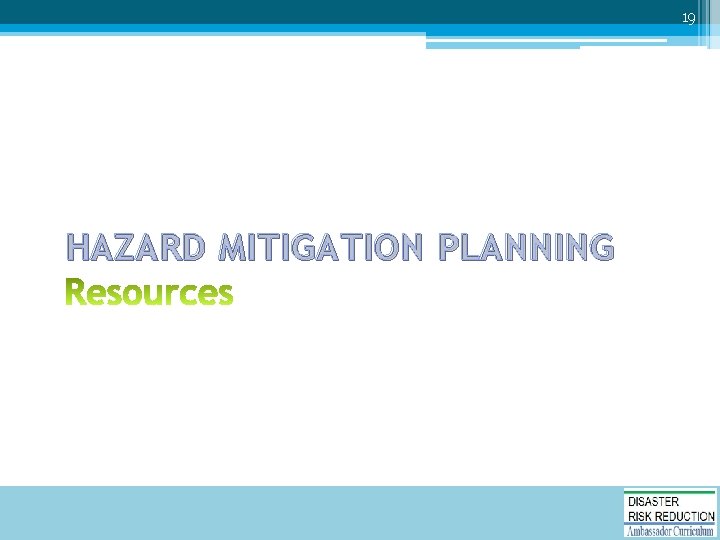 19

HAZARD MITIGATION PLANNING
Resources

DISASTER
RISK REDUCTION
Ambassador Curriculum